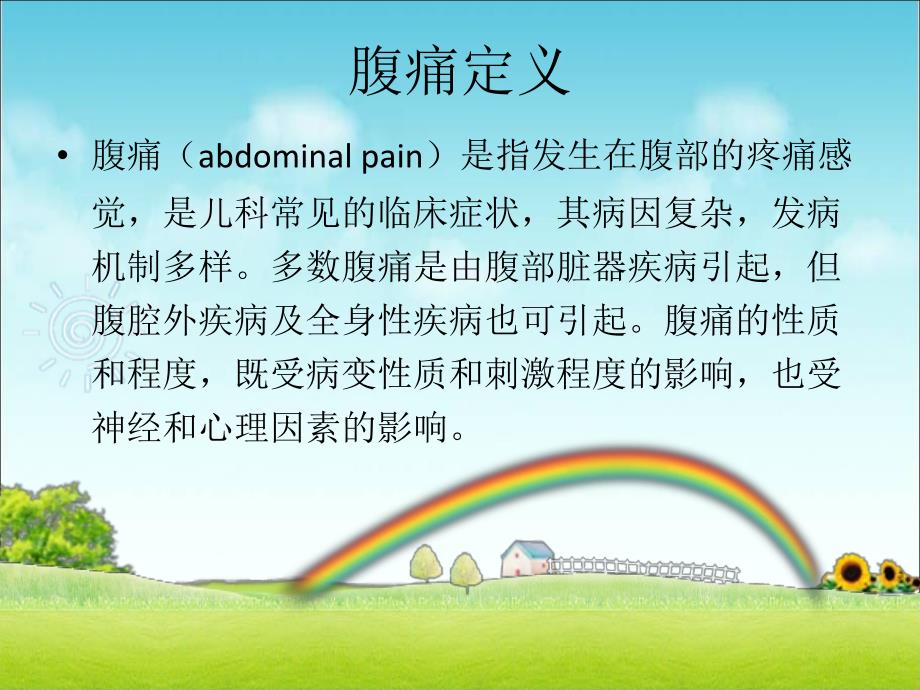 腹痛定义

• 腹痛（abdominal pain）是指发生在腹部的疼痛感觉，是儿科常见的临床症状，其病因复杂，发病机制多样。多数腹痛是由腹部脏器疾病引起，但腹腔外疾病及全身性疾病也可引起。腹痛的性质和程度，既受病变性质和刺激程度的影响，也受神经和心理因素的影响。